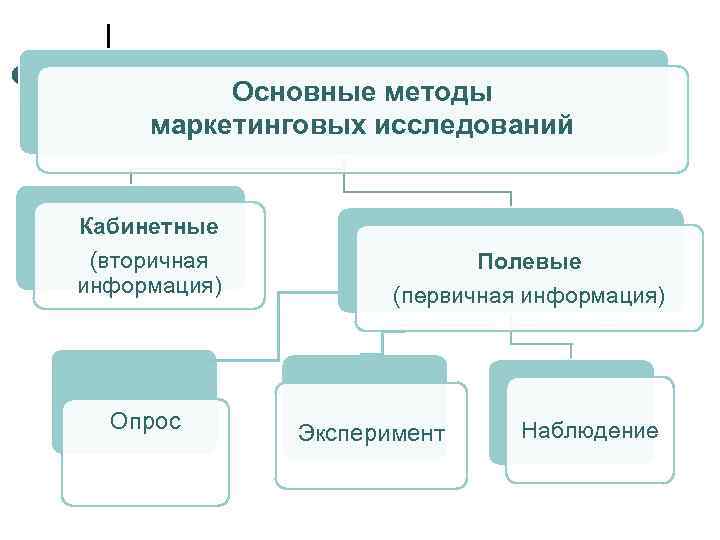 Основные методы маркетинговых исследований

Кабинетные
(вторичная информация)

Полевые
(первичная информация)

Опрос

Эксперимент

Наблюдение